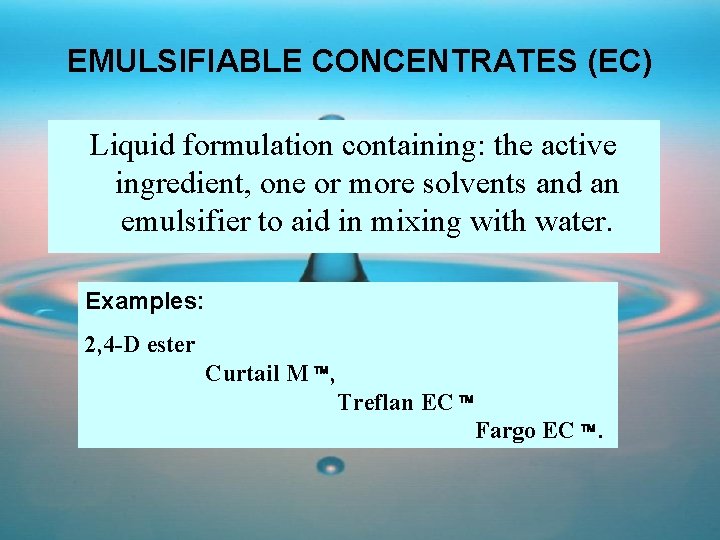 EMULSIFIABLE CONCENTRATES (EC)

Liquid formulation containing: the active ingredient, one or more solvents and an emulsifier to aid in mixing with water.

Examples:

2,4-D ester

Curtail M ™,

Treflan EC ™

Fargo EC ™.